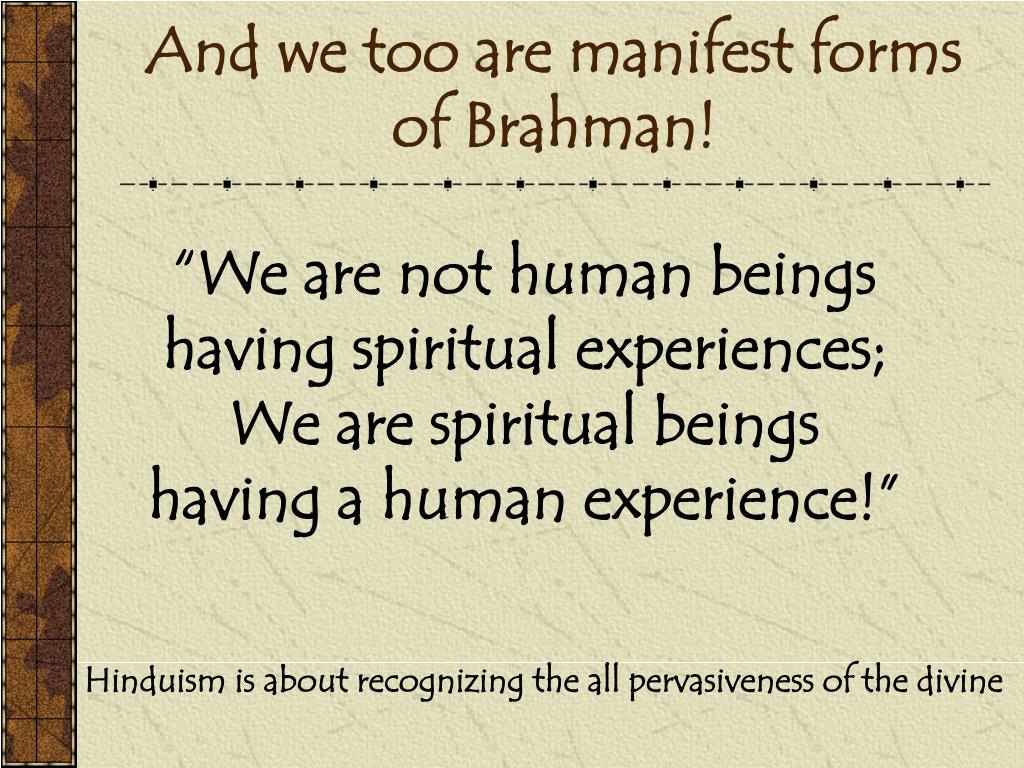 And we too are manifest forms of Brahman!

"We are not human beings having spiritual experiences; We are spiritual beings having a human experience!"

Hinduism is about recognizing the all pervasiveness of the divine